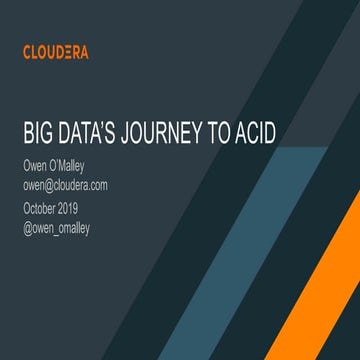 CLOUDERA

BIG DATA'S JOURNEY TO ACID

Owen O'Malley
owen@cloudera.com

October 2019
@owen_omalley